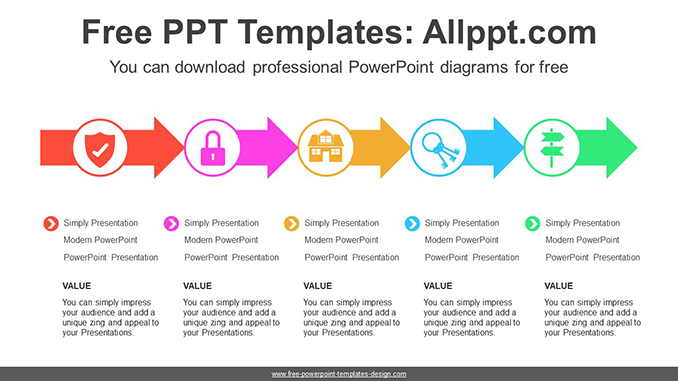 Free PPT Templates: Allppt.com

You can download professional PowerPoint diagrams for free

Simply Presentation
Modern PowerPoint
PowerPoint Presentation

VALUE
You can simply impress your audience and add a unique zing and appeal to your Presentations.

Simply Presentation
Modern PowerPoint
PowerPoint Presentation

VALUE
You can simply impress your audience and add a unique zing and appeal to your Presentations.

Simply Presentation
Modern PowerPoint
PowerPoint Presentation

VALUE
You can simply impress your audience and add a unique zing and appeal to your Presentations.

Simply Presentation
Modern PowerPoint
PowerPoint Presentation

VALUE
You can simply impress your audience and add a unique zing and appeal to your Presentations.

Simply Presentation
Modern PowerPoint
PowerPoint Presentation

VALUE
You can simply impress your audience and add a unique zing and appeal to your Presentations.

www.free-powerpoint-templates-design.com